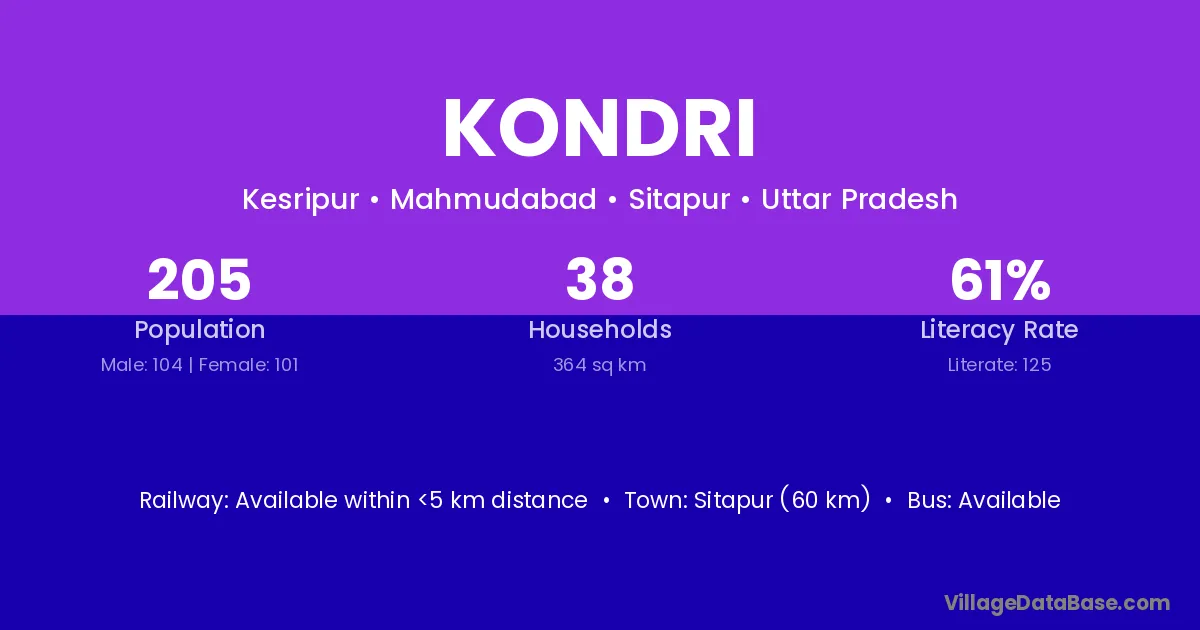 KONDRI

Kesripur • Mahmudabad • Sitapur • Uttar Pradesh

205
Population
Male: 104 | Female: 101

38
Households
364 sq km

61%
Literacy Rate
Literate: 125

Railway: Available within <5 km distance • Town: Sitapur (60 km) • Bus: Available

VillageDataBase.com